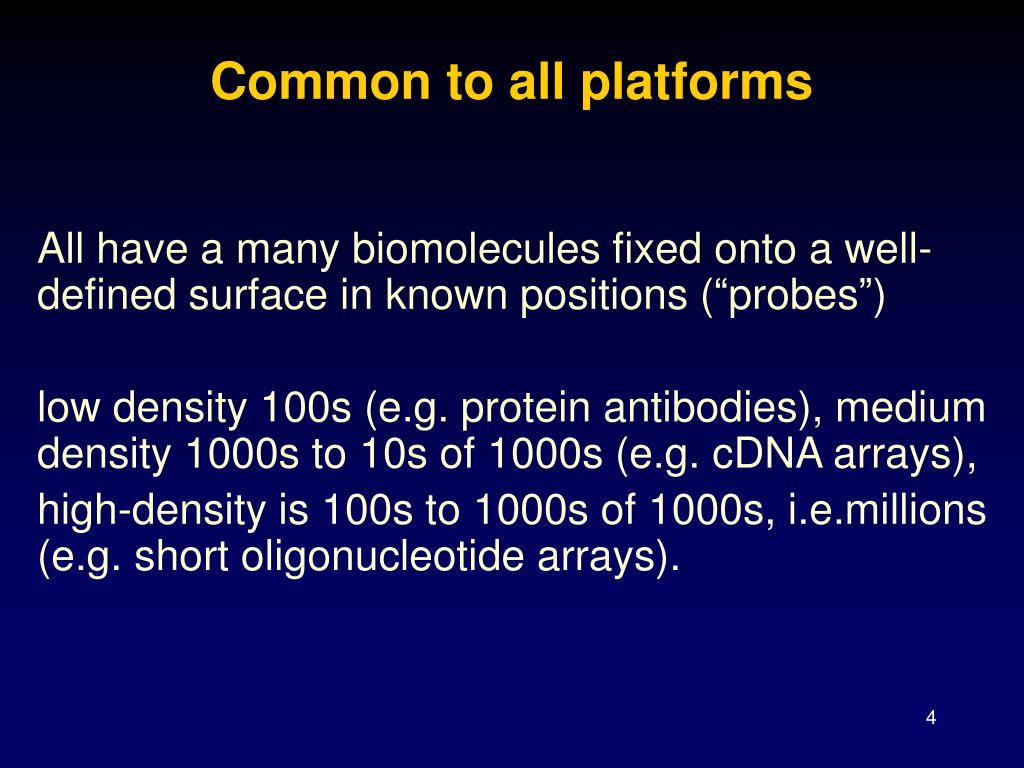 Common to all platforms

All have a many biomolecules fixed onto a well-defined surface in known positions (“probes”)

low density 100s (e.g. protein antibodies), medium density 1000s to 10s of 1000s (e.g. cDNA arrays),

high-density is 100s to 1000s of 1000s, i.e.millions (e.g. short oligonucleotide arrays).

4